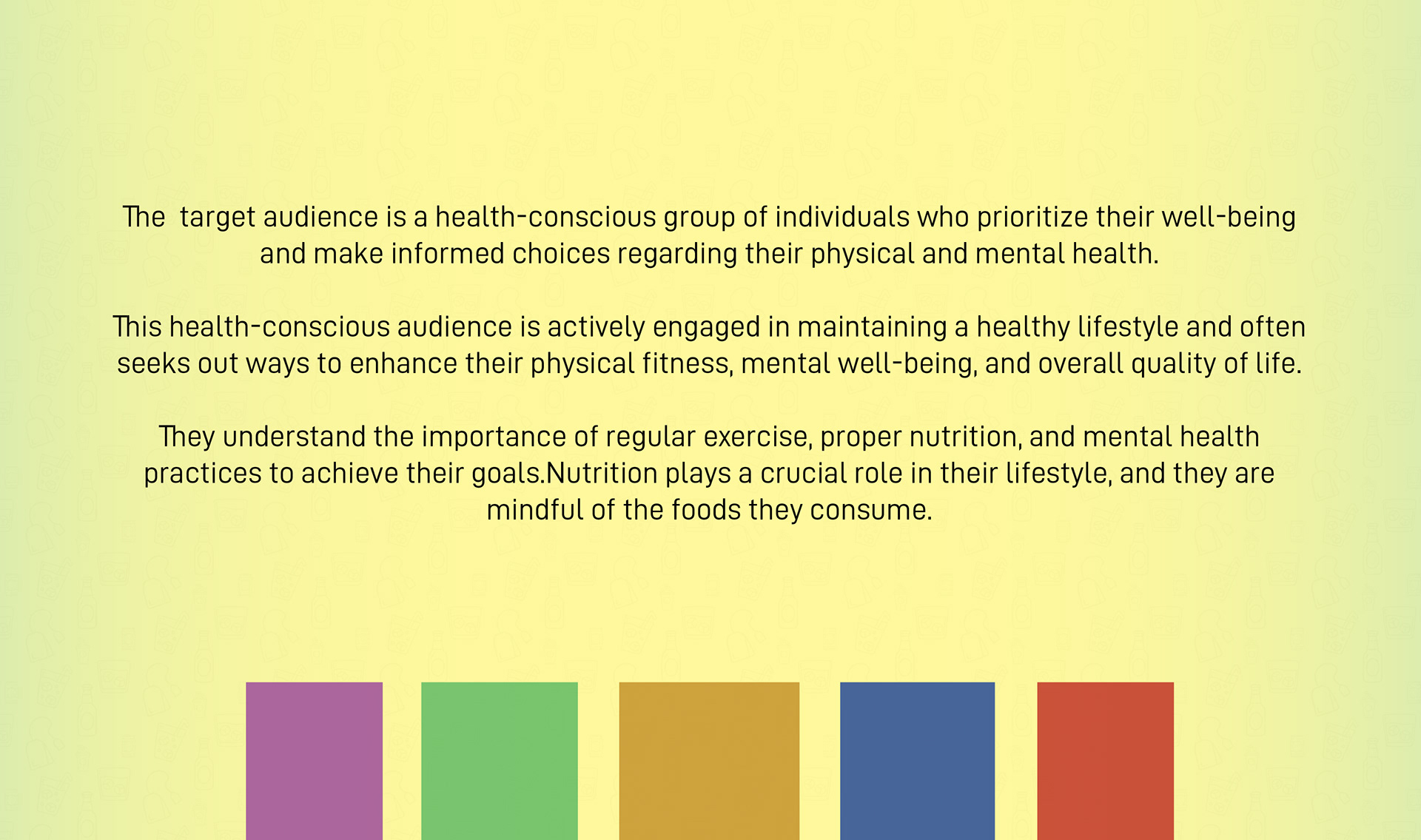 The target audience is a health-conscious group of individuals who prioritize their well-being and make informed choices regarding their physical and mental health.

This health-conscious audience is actively engaged in maintaining a healthy lifestyle and often seeks out ways to enhance their physical fitness, mental well-being, and overall quality of life.

They understand the importance of regular exercise, proper nutrition, and mental health practices to achieve their goals.Nutrition plays a crucial role in their lifestyle, and they are mindful of the foods they consume.